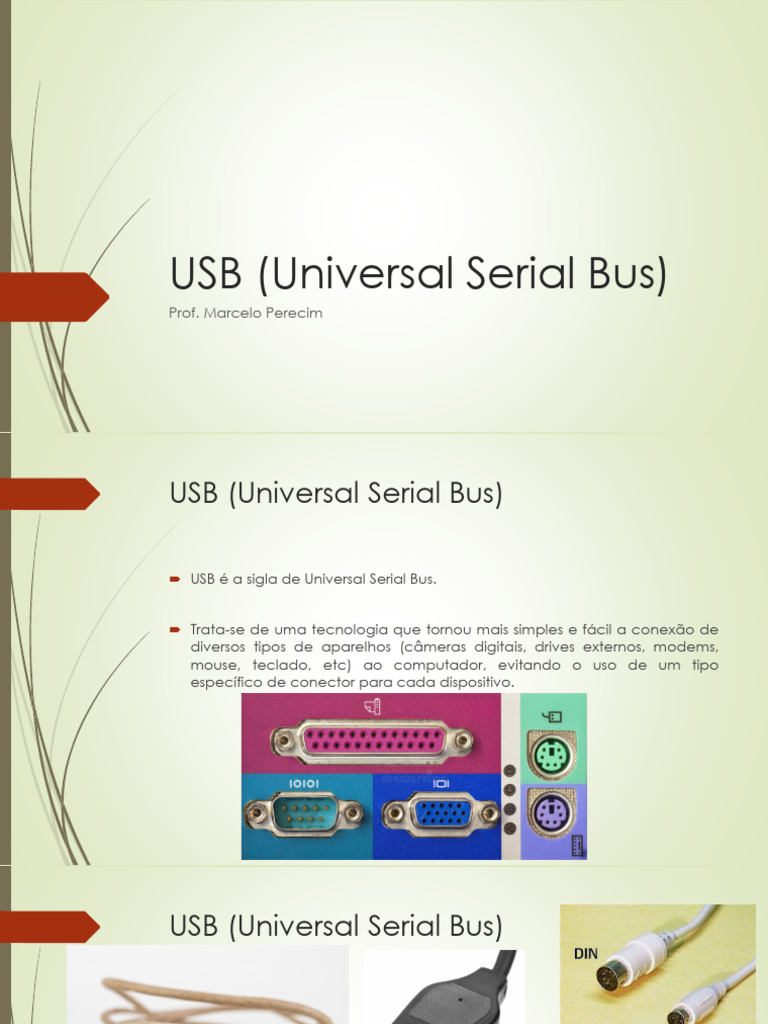 USB (Universal Serial Bus)

Prof. Marcelo Perecim

USB (Universal Serial Bus)

USB é a sigla de Universal Serial Bus.

Trata-se de uma tecnologia que tornou mais simples e fácil a conexão de diversos tipos de aparelhos (câmeras digitais, drives externos, modems, mouse, teclado, etc) ao computador, evitando o uso de um tipo específico de conector para cada dispositivo.

IOIOI

IOI

USB (Universal Serial Bus)

DIN